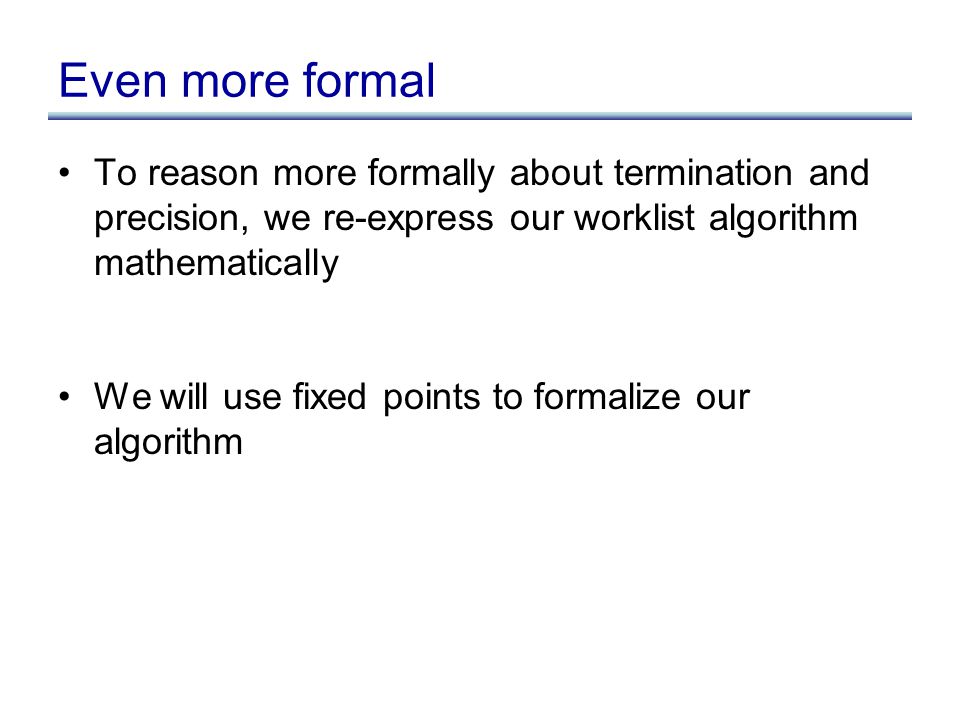 Even more formal

• To reason more formally about termination and precision, we re-express our worklist algorithm mathematically

• We will use fixed points to formalize our algorithm